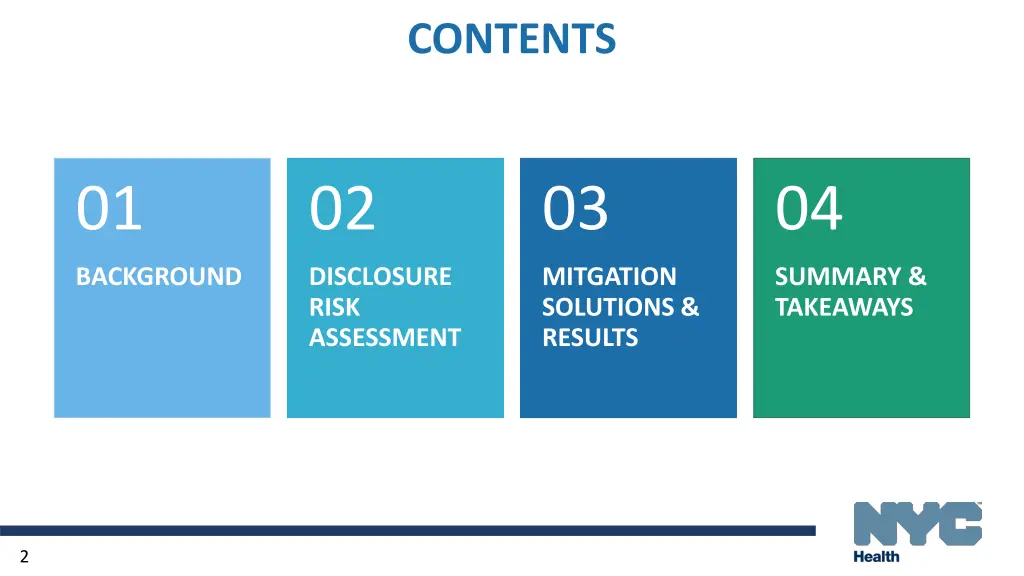 CONTENTS

01
BACKGROUND

02
DISCLOSURE RISK ASSESSMENT

03
MITGATION SOLUTIONS & RESULTS

04
SUMMARY & TAKEAWAYS

2

NYC
Health